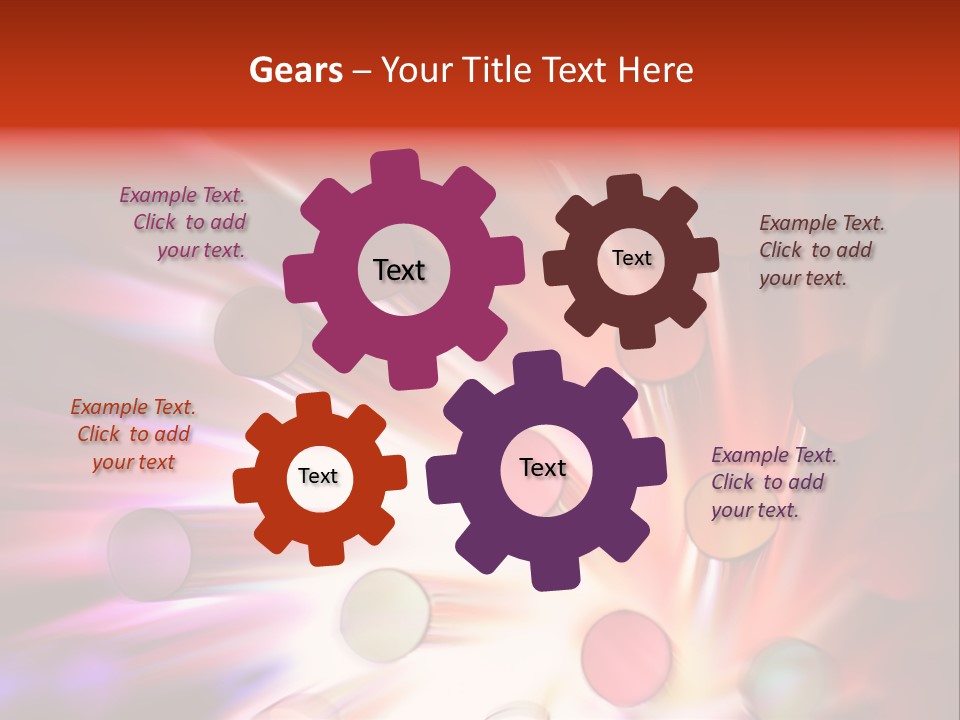 Gears – Your Title Text Here

Example Text.
Click to add
your text.

Text

Text

Example Text.
Click to add
your text.

Example Text.
Click to add
your text

Text

Text

Example Text.
Click to add
your text.